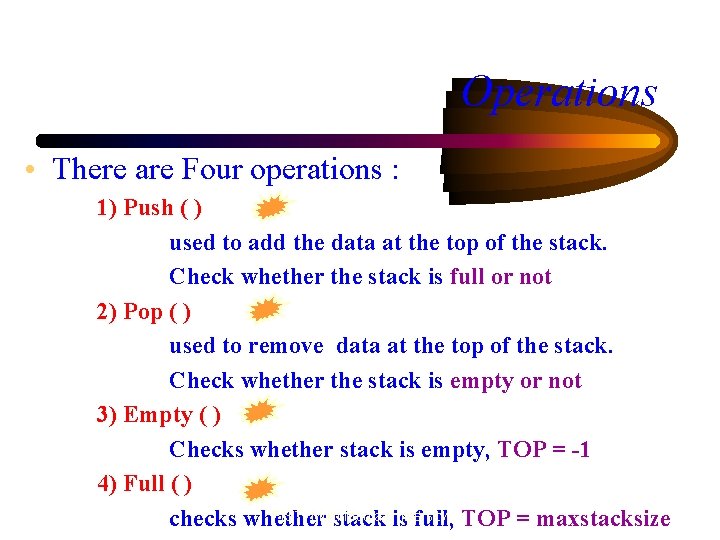 Operations

• There are Four operations :

1) Push ( )

used to add the data at the top of the stack.

Check whether the stack is full or not

2) Pop ( )

used to remove data at the top of the stack.

Check whether the stack is empty or not

3) Empty ( )

Checks whether stack is empty, TOP = -1

4) Full ( )

checks whether stack is full, TOP = maxstacksize